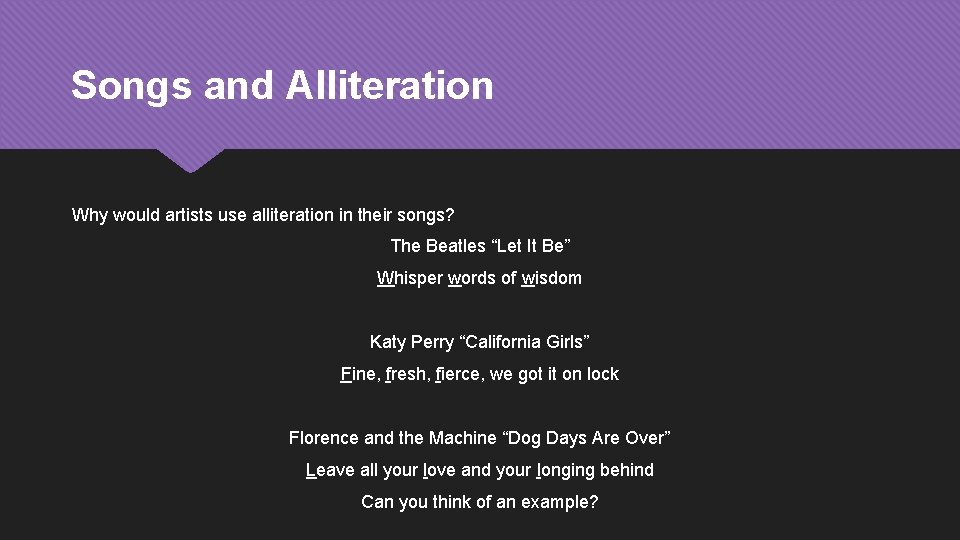 Songs and Alliteration

Why would artists use alliteration in their songs?

The Beatles “Let It Be”

Whisper words of wisdom

Katy Perry “California Girls”

Fine, fresh, fierce, we got it on lock

Florence and the Machine “Dog Days Are Over”

Leave all your love and your longing behind

Can you think of an example?